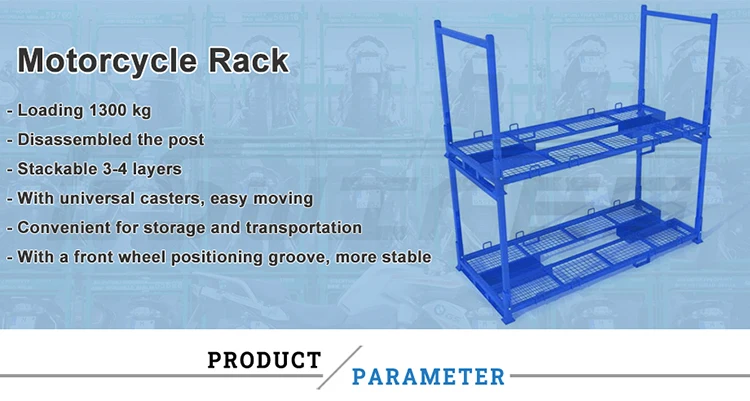 Motorcycle Rack

- Loading 1300 kg
- Disassembled the post
- Stackable 3-4 layers
- With universal casters, easy moving
- Convenient for storage and transportation
- With a front wheel positioning groove, more stable

PRODUCT PARAMETER